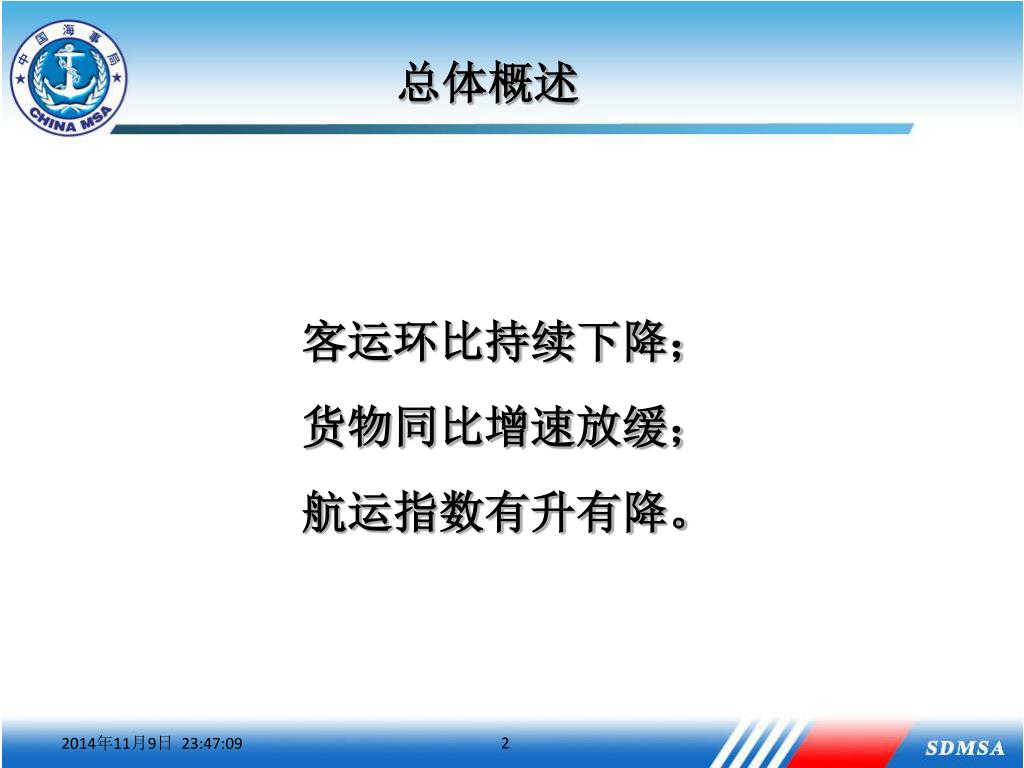 中国海事局
CHINA MSA

总体概述

客运环比持续下降；
货物同比增速放缓；
航运指数有升有降。

2014年11月9日 23:47:09

2

SDMSA